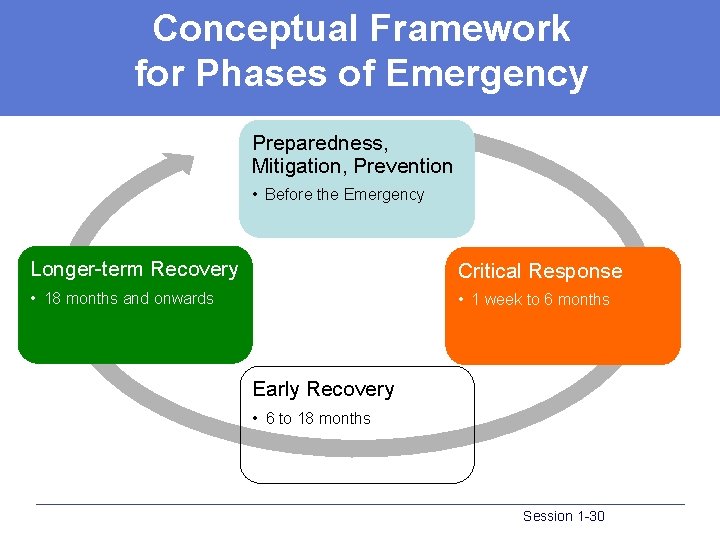 Conceptual Framework for Phases of Emergency

Preparedness, Mitigation, Prevention
• Before the Emergency

Critical Response
• 1 week to 6 months

Early Recovery
• 6 to 18 months

Longer-term Recovery
• 18 months and onwards

Session 1-30